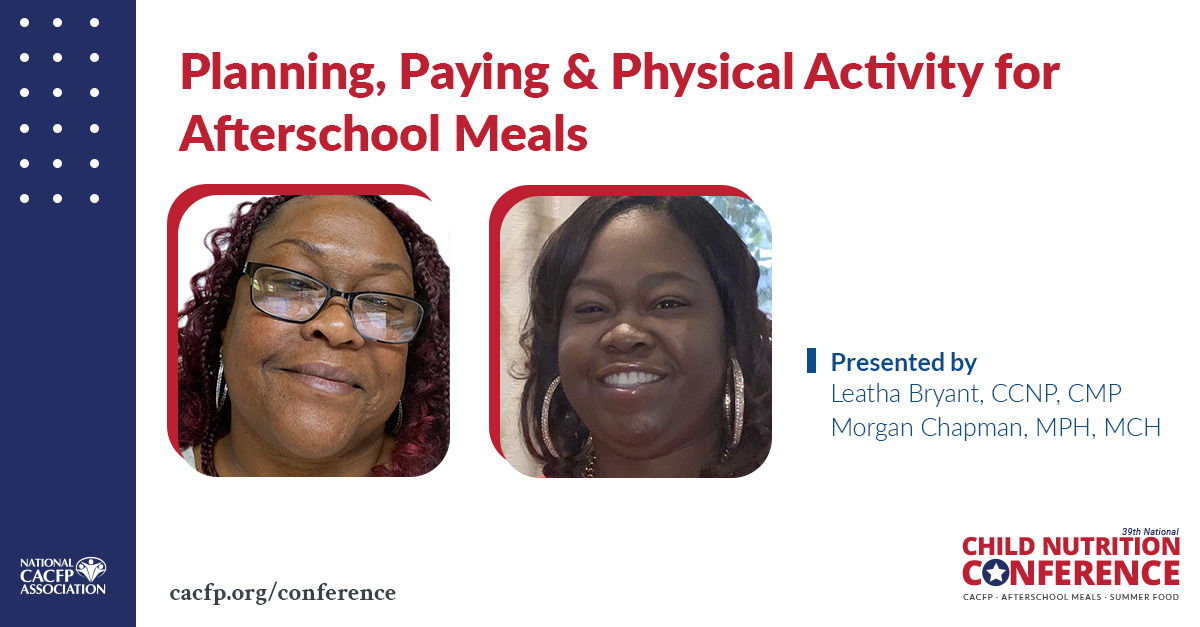 Planning, Paying & Physical Activity for Afterschool Meals

Presented by
Leatha Bryant, CCNP, CMP
Morgan Chapman, MPH, MCH

NATIONAL CACFP ASSOCIATION

cacfp.org/conference

39th National
CHILD NUTRITION CONFERENCE
CACFP · AFTERSCHOOL MEALS · SUMMER FOOD